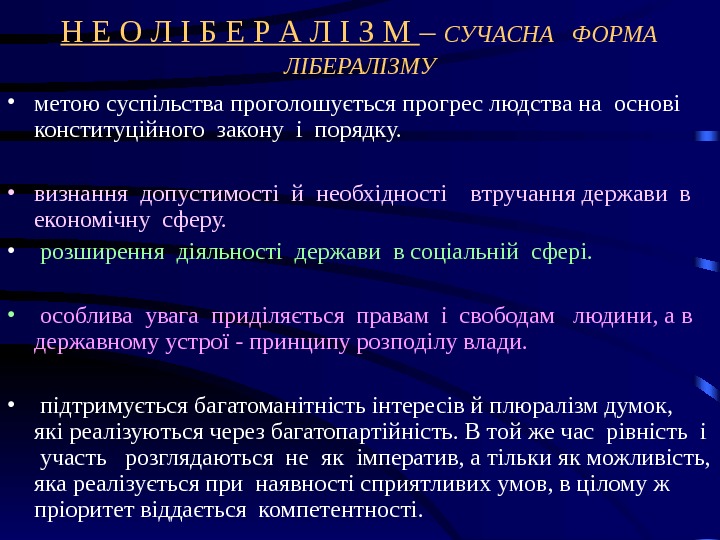 Н Е О Л І Б Е Р А Л І З М – СУЧАСНА ФОРМА ЛІБЕРАЛІЗМУ

• метою суспільства проголошується прогрес людства на основі конституційного закону і порядку.

• визнання допустимості й необхідності втручання держави в економічну сферу.

• розширення діяльності держави в соціальній сфері.

• особлива увага приділяється правам і свободам людини, а в державному устрої - принципу розподілу влади.

• підтримується багатоманітність інтересів й плюралізм думок, які реалізуються через багатопартійність. В той же час рівність і участь розглядаються не як імператив, а тільки як можливість, яка реалізується при наявності сприятливих умов, в цілому ж пріоритет віддається компетентності.